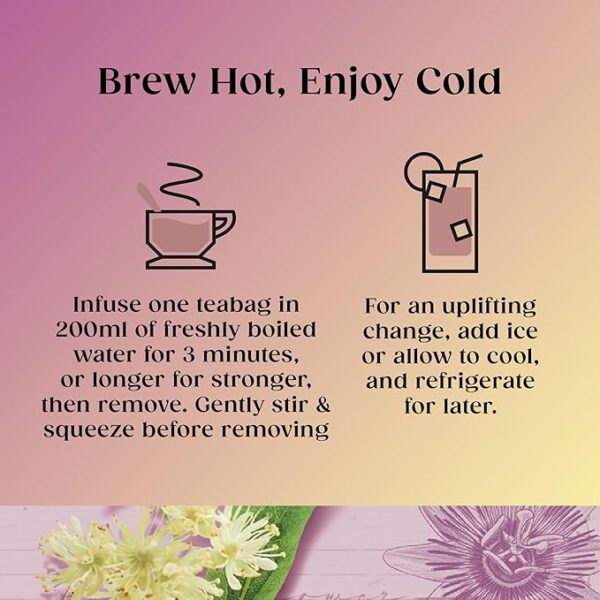 Brew Hot, Enjoy Cold

Infuse one teabag in 200ml of freshly boiled water for 3 minutes, or longer for stronger, then remove. Gently stir & squeeze before removing

For an uplifting change, add ice or allow to cool, and refrigerate for later.